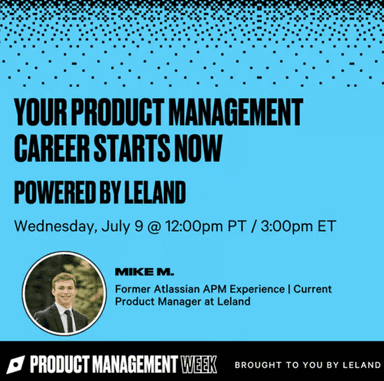 YOUR PRODUCT MANAGEMENT CAREER STARTS NOW

POWERED BY LELAND

Wednesday, July 9 @ 12:00pm PT / 3:00pm ET

MIKE M.

Former Atlassian APM Experience | Current Product Manager at Leland

PRODUCT MANAGEMENT WEEK

BROUGHT TO YOU BY LELAND